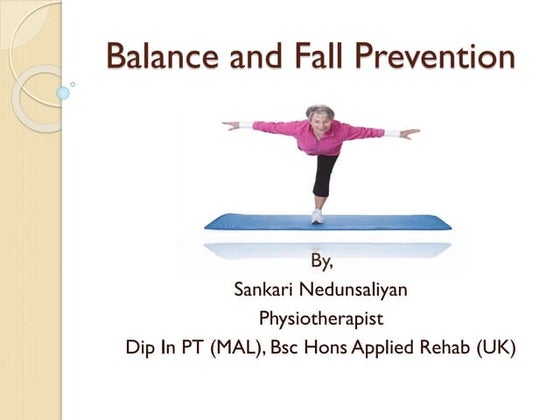 Balance and Fall Prevention

By,
Sankari Nedunsaliyan
Physiotherapist
Dip In PT (MAL), Bsc Hons Applied Rehab (UK)